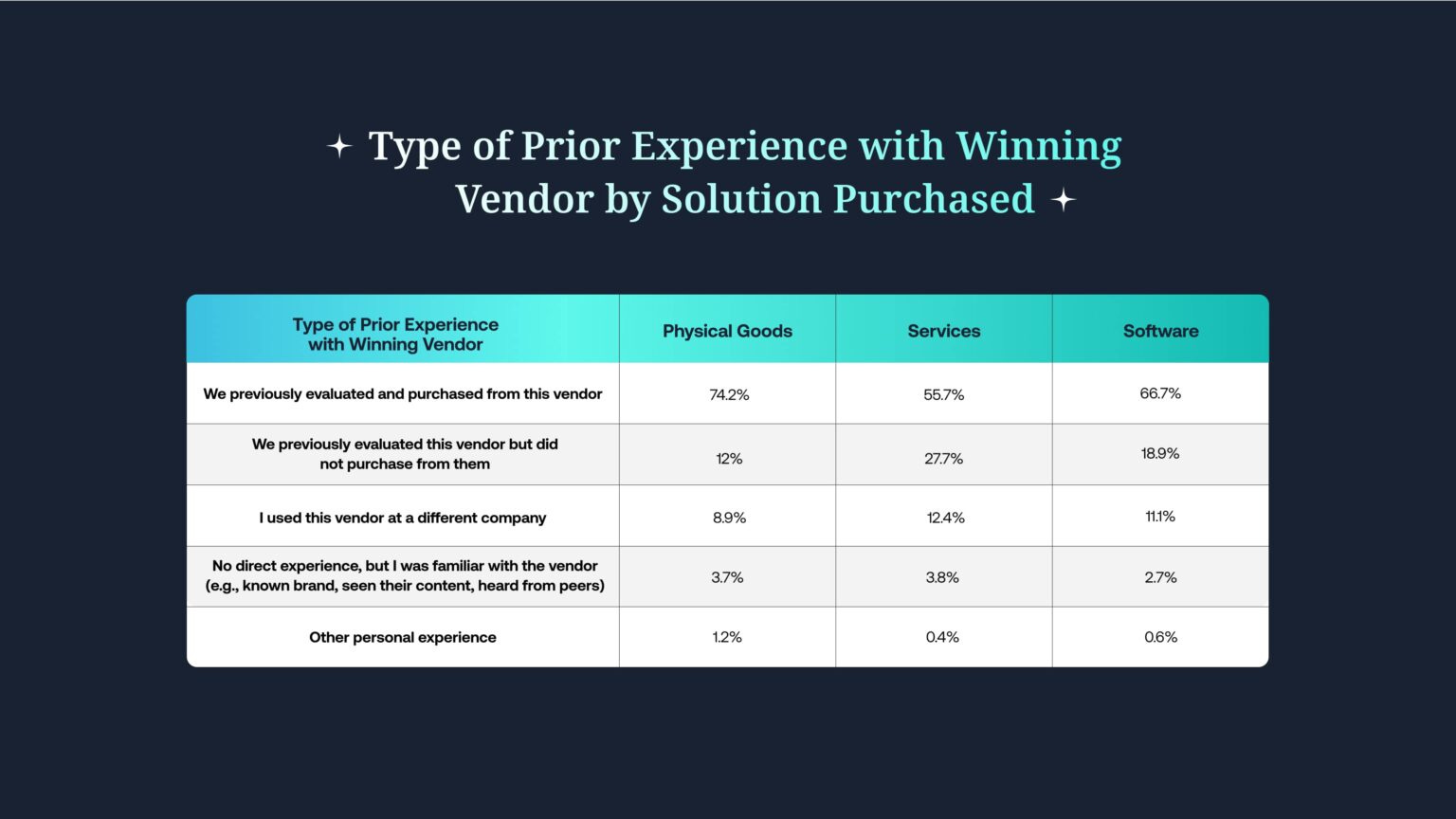 Type of Prior Experience with Winning Vendor by Solution Purchased

| Type of Prior Experience with Winning Vendor | Physical Goods | Services | Software |
|---|---|---|---|
| We previously evaluated and purchased from this vendor | 74.2% | 55.7% | 66.7% |
| We previously evaluated this vendor but did not purchase from them | 12% | 27.7% | 18.9% |
| I used this vendor at a different company | 8.9% | 12.4% | 11.1% |
| No direct experience, but I was familiar with the vendor (e.g., known brand, seen their content, heard from peers) | 3.7% | 3.8% | 2.7% |
| Other personal experience | 1.2% | 0.4% | 0.6% |